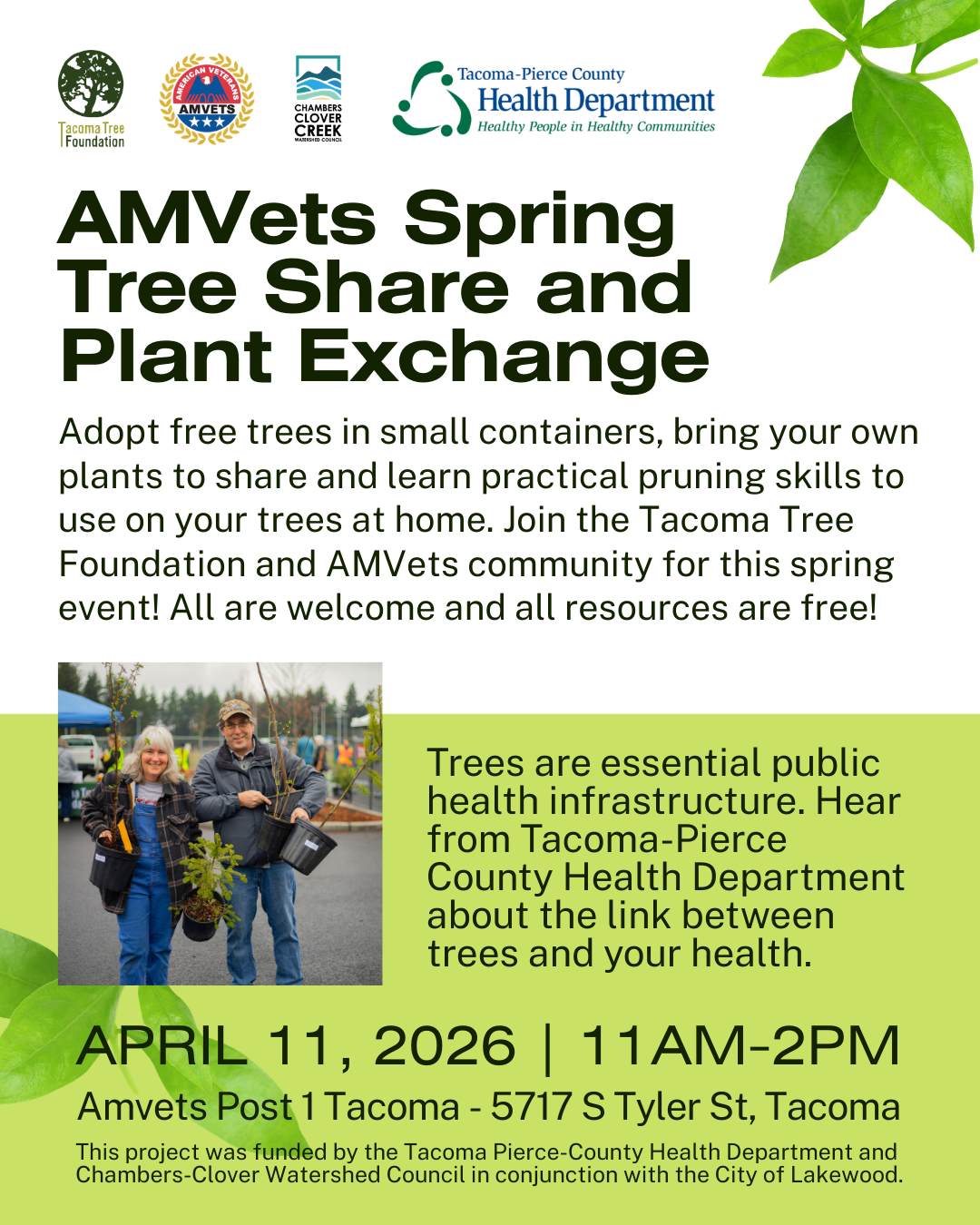 Tacoma Tree Foundation

AMERICAN VETERANS AMVETS

CHAMBERS CLOVER CREEK WATERSHED COUNCIL

Tacoma-Pierce County Health Department Healthy People in Healthy Communities

AMVets Spring Tree Share and Plant Exchange

Adopt free trees in small containers, bring your own plants to share and learn practical pruning skills to use on your trees at home. Join the Tacoma Tree Foundation and AMVets community for this spring event! All are welcome and all resources are free!

Trees are essential public health infrastructure. Hear from Tacoma-Pierce County Health Department about the link between trees and your health.

APRIL 11, 2026 | 11AM-2PM

Amvets Post 1 Tacoma - 5717 S Tyler St, Tacoma

This project was funded by the Tacoma Pierce-County Health Department and Chambers-Clover Watershed Council in conjunction with the City of Lakewood.